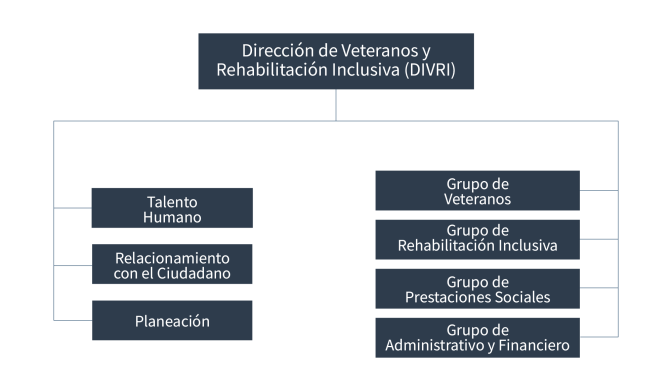 Dirección de Veteranos y Rehabilitación Inclusiva (DIVRI)

Talento Humano

Relacionamiento con el Ciudadano

Planeación

Grupo de Veteranos

Grupo de Rehabilitación Inclusiva

Grupo de Prestaciones Sociales

Grupo de Administrativo y Financiero